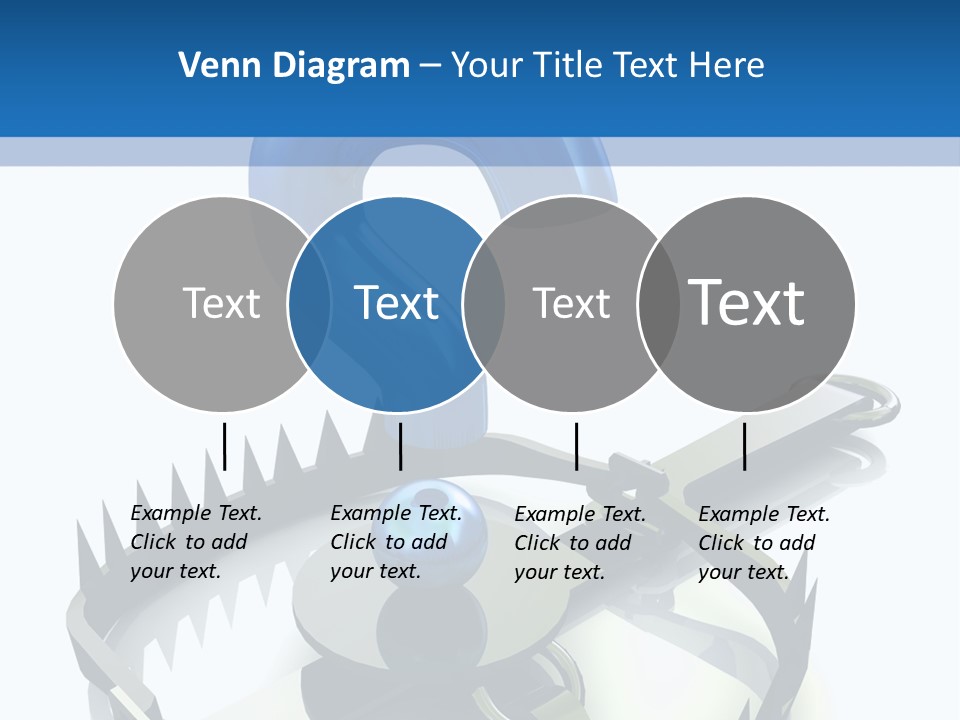 Venn Diagram – Your Title Text Here

Text

Text

Text

Text

Example Text. Click to add your text.

Example Text. Click to add your text.

Example Text. Click to add your text.

Example Text. Click to add your text.